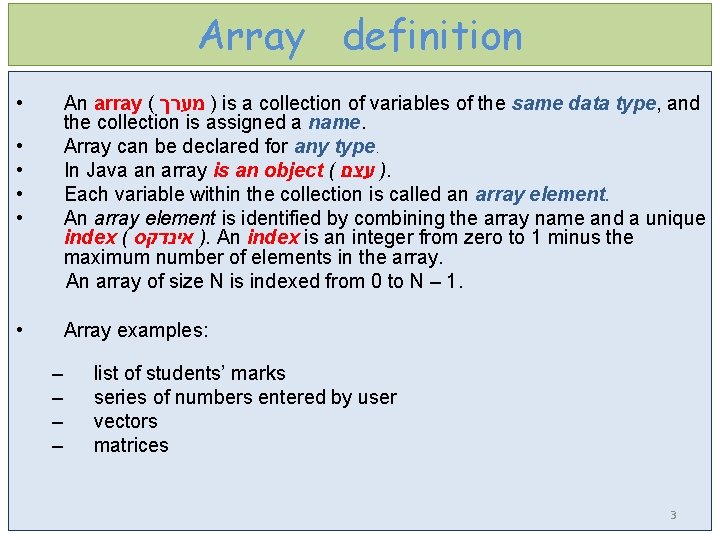 Array definition

• An array ( מערך ) is a collection of variables of the same data type, and the collection is assigned a name.
• Array can be declared for any type.
• In Java an array is an object ( עצם ).
• Each variable within the collection is called an array element.
• An array element is identified by combining the array name and a unique index ( אינדקס ). An index is an integer from zero to 1 minus the maximum number of elements in the array.
An array of size N is indexed from 0 to N – 1.

• Array examples:

– list of students' marks
– series of numbers entered by user
– vectors
– matrices

3